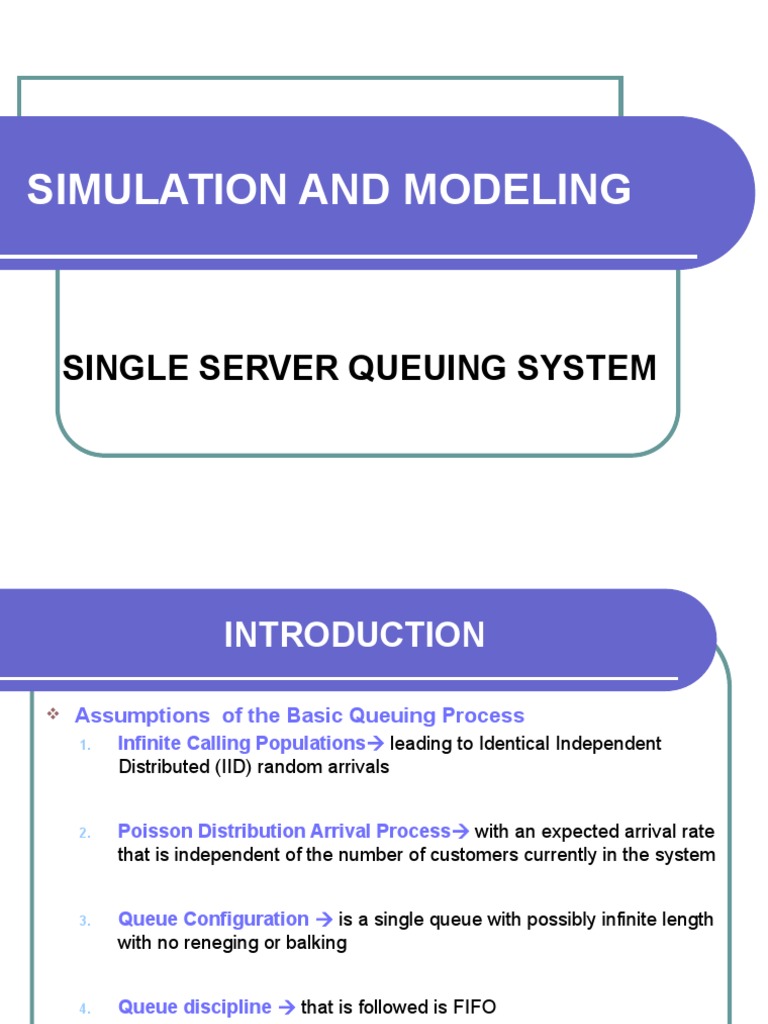 SIMULATION AND MODELING

SINGLE SERVER QUEUING SYSTEM

INTRODUCTION

❖ Assumptions of the Basic Queuing Process

1. Infinite Calling Populations→ leading to Identical Independent Distributed (IID) random arrivals

2. Poisson Distribution Arrival Process→ with an expected arrival rate that is independent of the number of customers currently in the system

3. Queue Configuration → is a single queue with possibly infinite length with no reneging or balking

4. Queue discipline → that is followed is FIFO